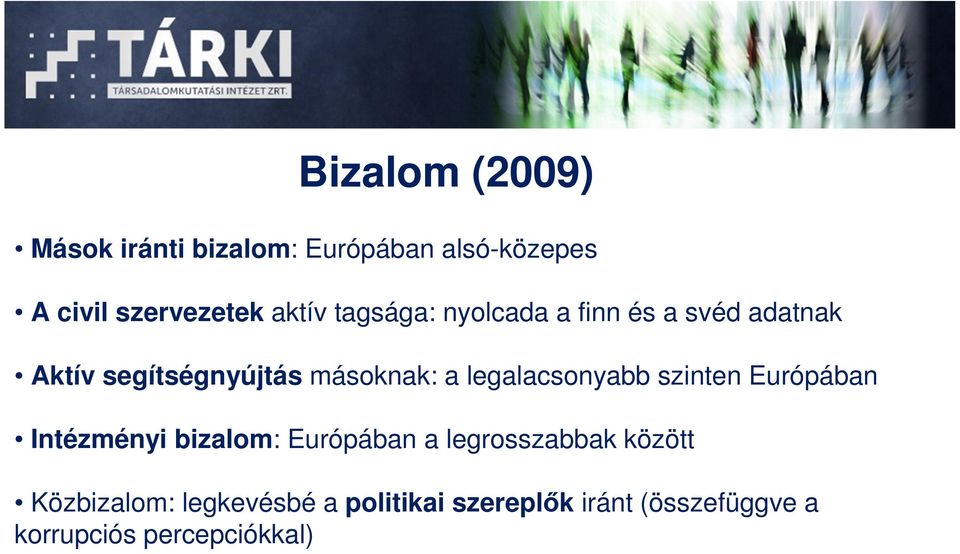 TÁRKI
TÁRSADALOMKUTATÁSI INTÉZET ZRT.

Bizalom (2009)

• Mások iránti bizalom: Európában alsó-közepes

• A civil szervezetek aktív tagsága: nyolcada a finn és a svéd adatnak

• Aktív segítségnyújtás másoknak: a legalacsonyabb szinten Európában

• Intézményi bizalom: Európában a legrosszabbak között

• Közbizalom: legkevésbé a politikai szereplők iránt (összefüggve a korrupciós percepciókkal)